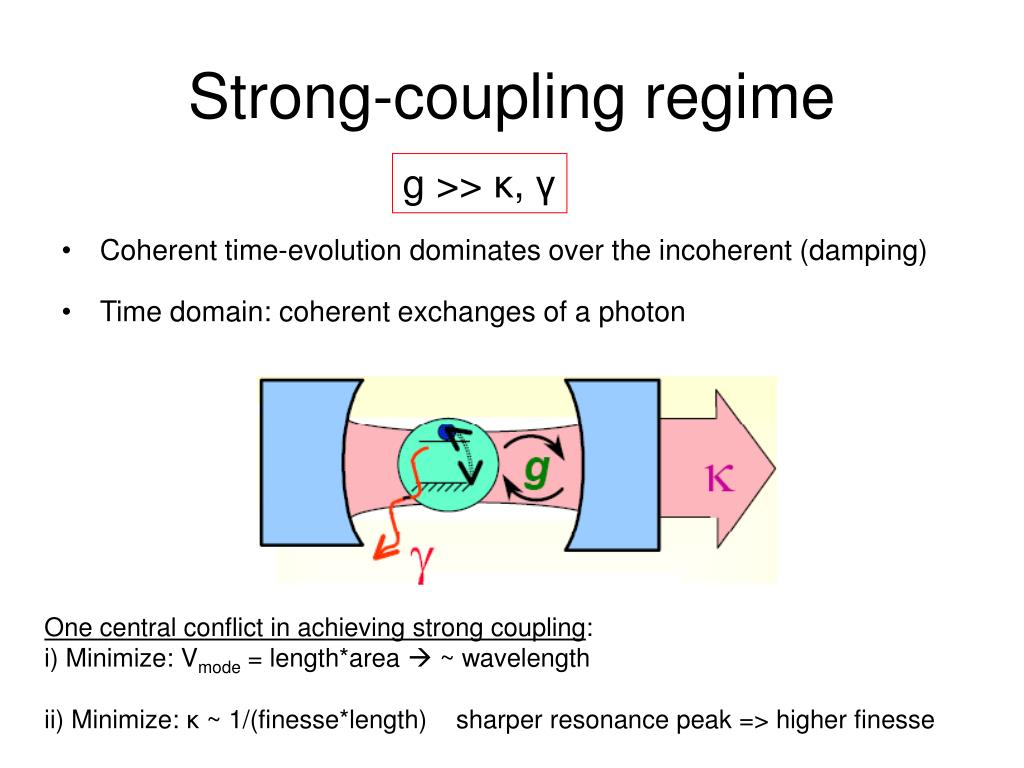 Strong-coupling regime

g >> κ, γ

• Coherent time-evolution dominates over the incoherent (damping)

• Time domain: coherent exchanges of a photon

g

κ

γ

One central conflict in achieving strong coupling:
i) Minimize: $V_{mode}$ = length*area → ~ wavelength

ii) Minimize: κ ~ 1/(finesse*length) sharper resonance peak => higher finesse